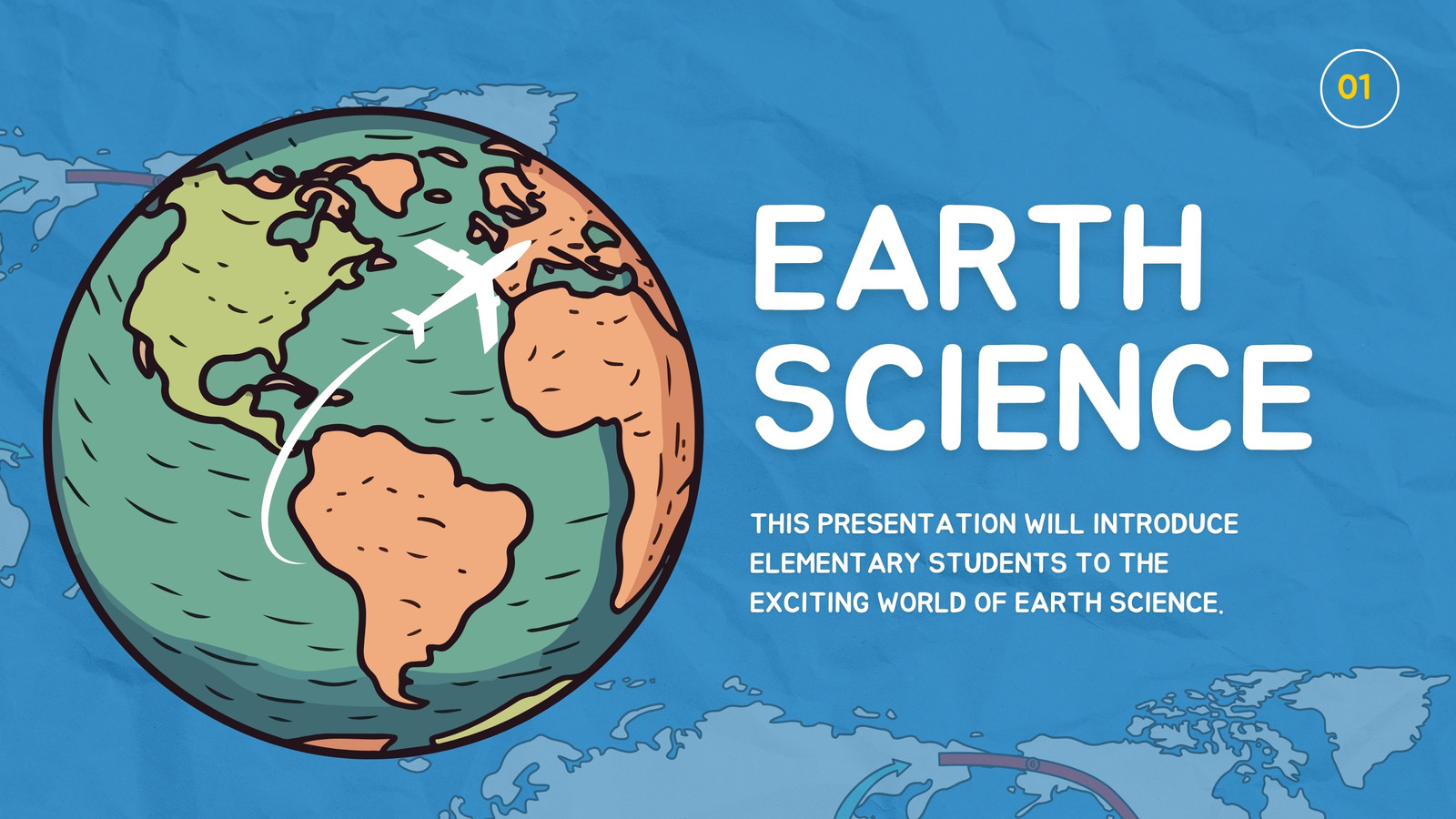 01

EARTH SCIENCE

THIS PRESENTATION WILL INTRODUCE ELEMENTARY STUDENTS TO THE EXCITING WORLD OF EARTH SCIENCE.